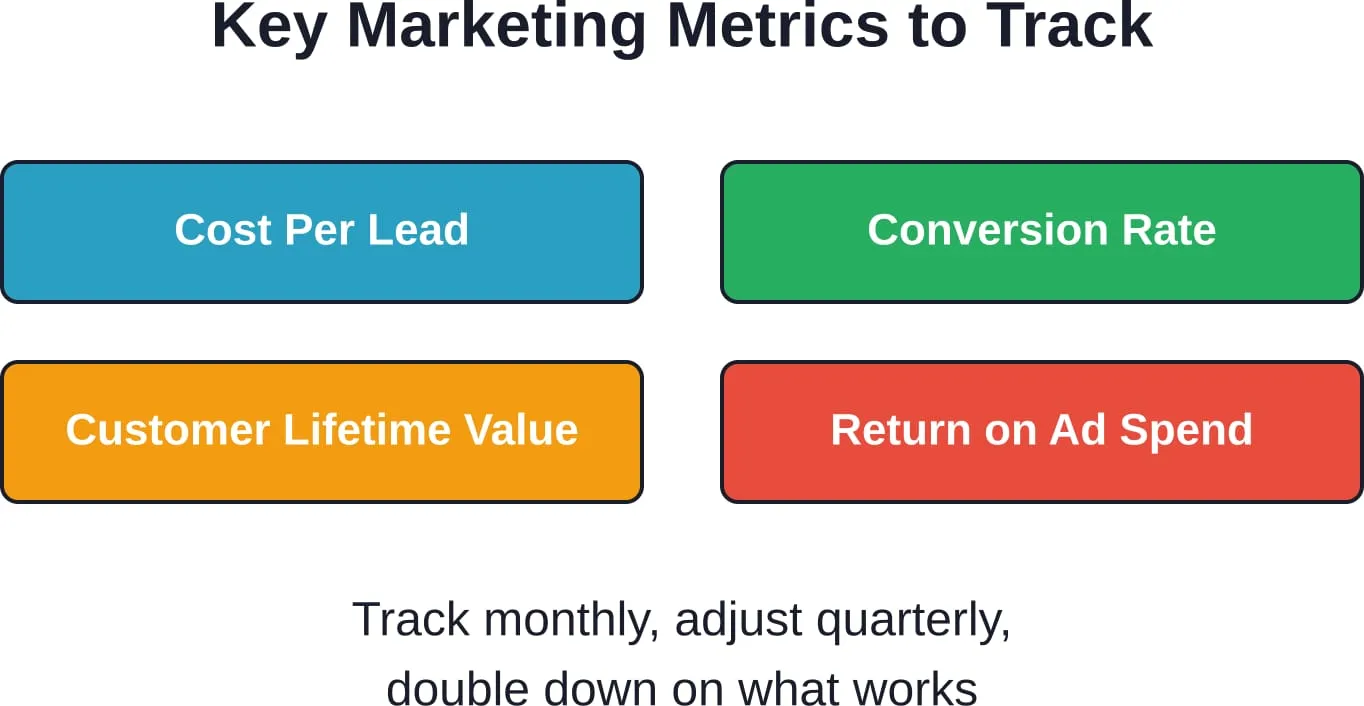 Key Marketing Metrics to Track

Cost Per Lead

Conversion Rate

Customer Lifetime Value

Return on Ad Spend

Track monthly, adjust quarterly, double down on what works